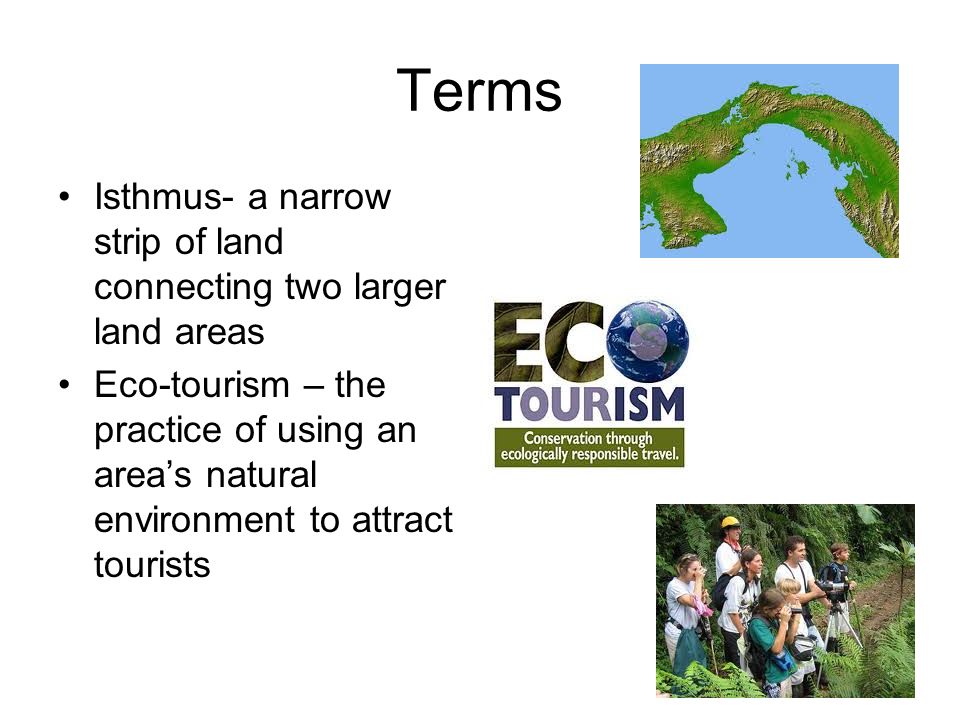 Terms

• Isthmus- a narrow strip of land connecting two larger land areas
• Eco-tourism – the practice of using an area's natural environment to attract tourists

ECO
TOURISM
Conservation through ecologically responsible travel.